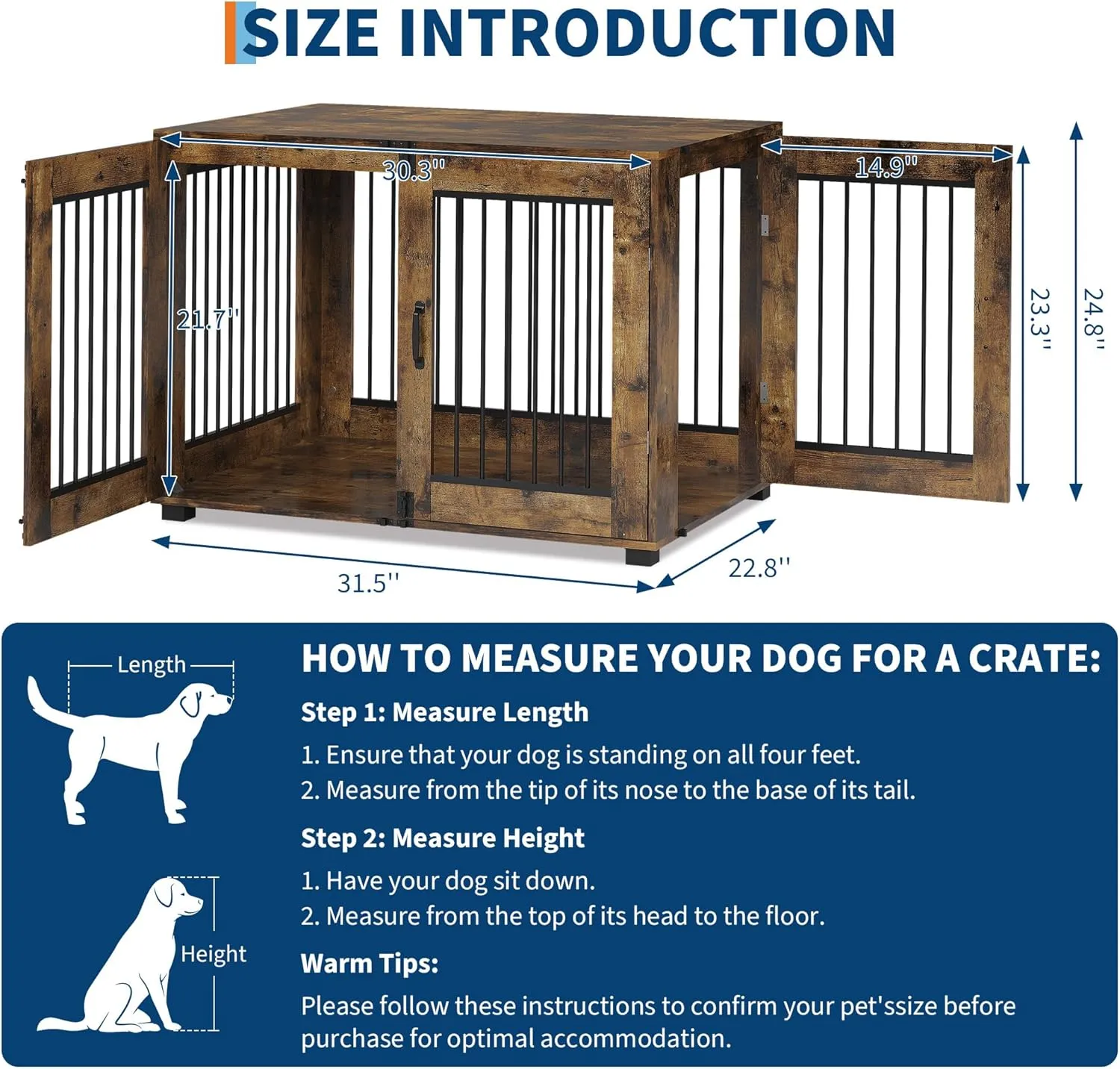 SIZE INTRODUCTION

30.3''

14.9''

21.7''

23.3''

24.8''

31.5''

22.8''

Length

Height

HOW TO MEASURE YOUR DOG FOR A CRATE:

Step 1: Measure Length

1. Ensure that your dog is standing on all four feet.

2. Measure from the tip of its nose to the base of its tail.

Step 2: Measure Height

1. Have your dog sit down.

2. Measure from the top of its head to the floor.

Warm Tips:

Please follow these instructions to confirm your pet'ssize before purchase for optimal accommodation.